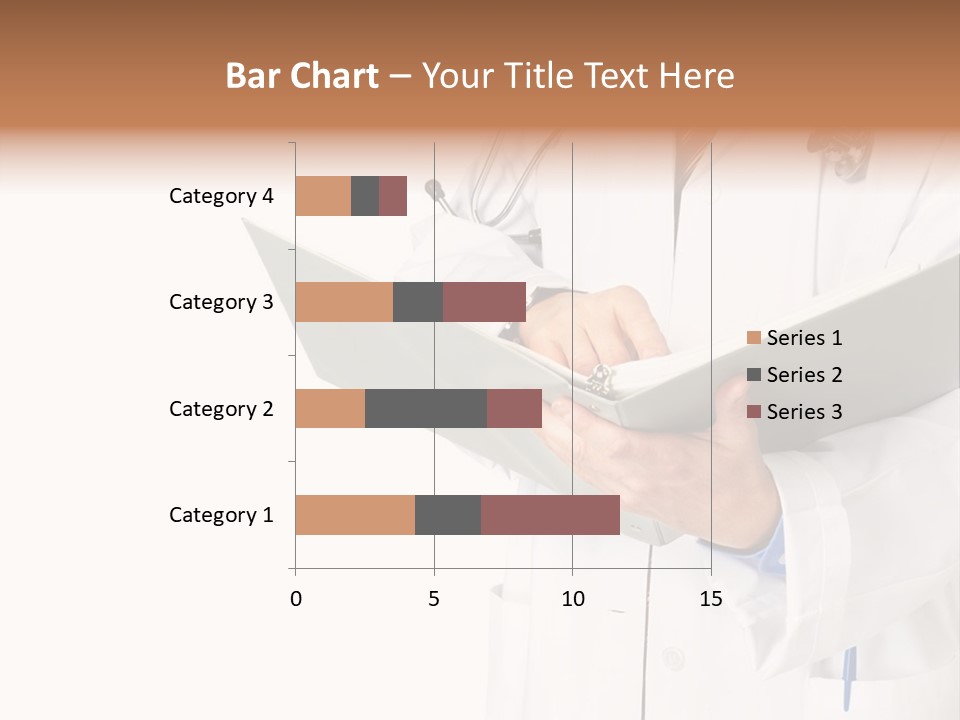 Bar Chart – Your Title Text Here

Category 4
Category 3
Category 2
Category 1

0
5
10
15

Series 1
Series 2
Series 3